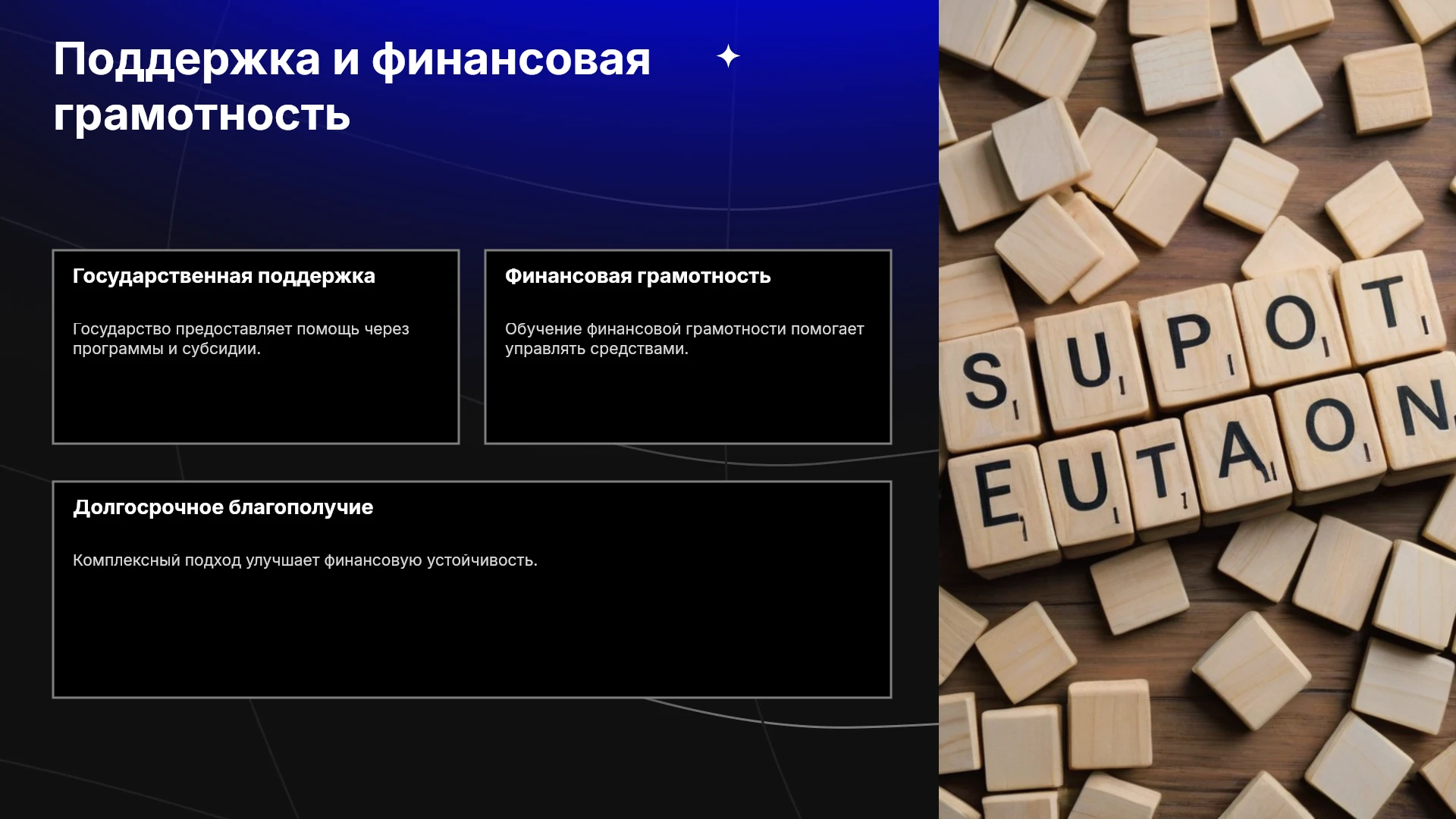 Поддержка и финансовая грамотность

Государственная поддержка

Государство предоставляет помощь через программы и субсидии.

Финансовая грамотность

Обучение финансовой грамотности помогает управлять средствами.

Долгосрочное благополучие

Комплексный подход улучшает финансовую устойчивость.

SUPOT
EUTAON